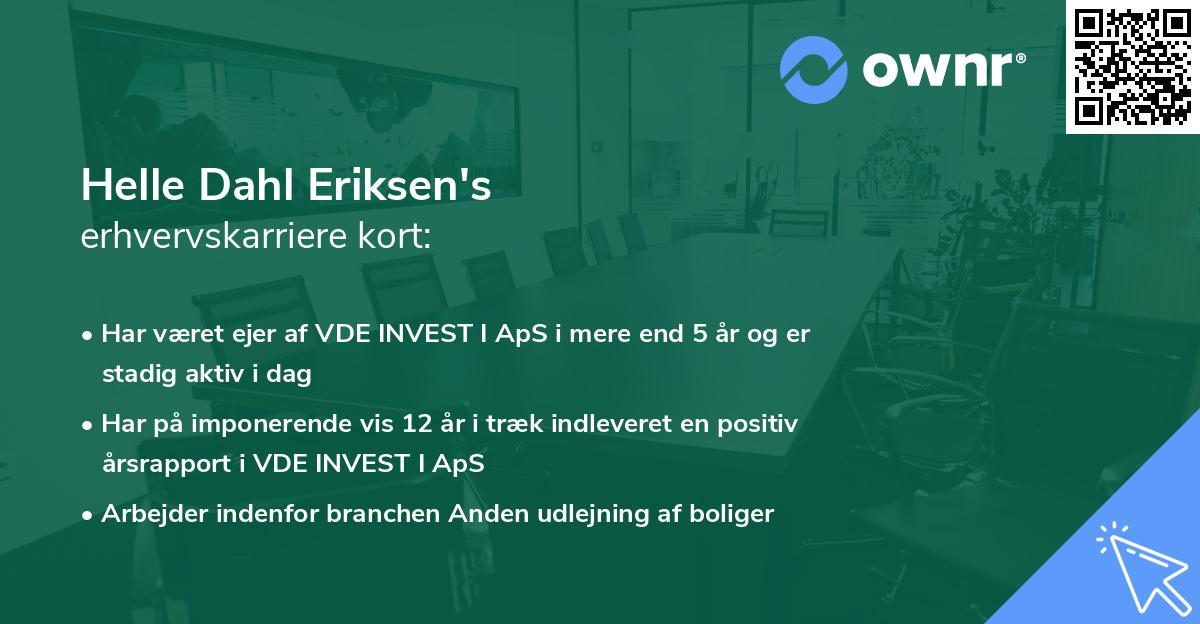 ownr®

Helle Dahl Eriksen's
erhvervskarriere kort:

• Har været ejer af VDE INVEST I ApS i mere end 5 år og er stadig aktiv i dag

• Har på imponerende vis 12 år i træk indleveret en positiv årsrapport i VDE INVEST I ApS

• Arbejder indenfor branchen Anden udlejning af boliger